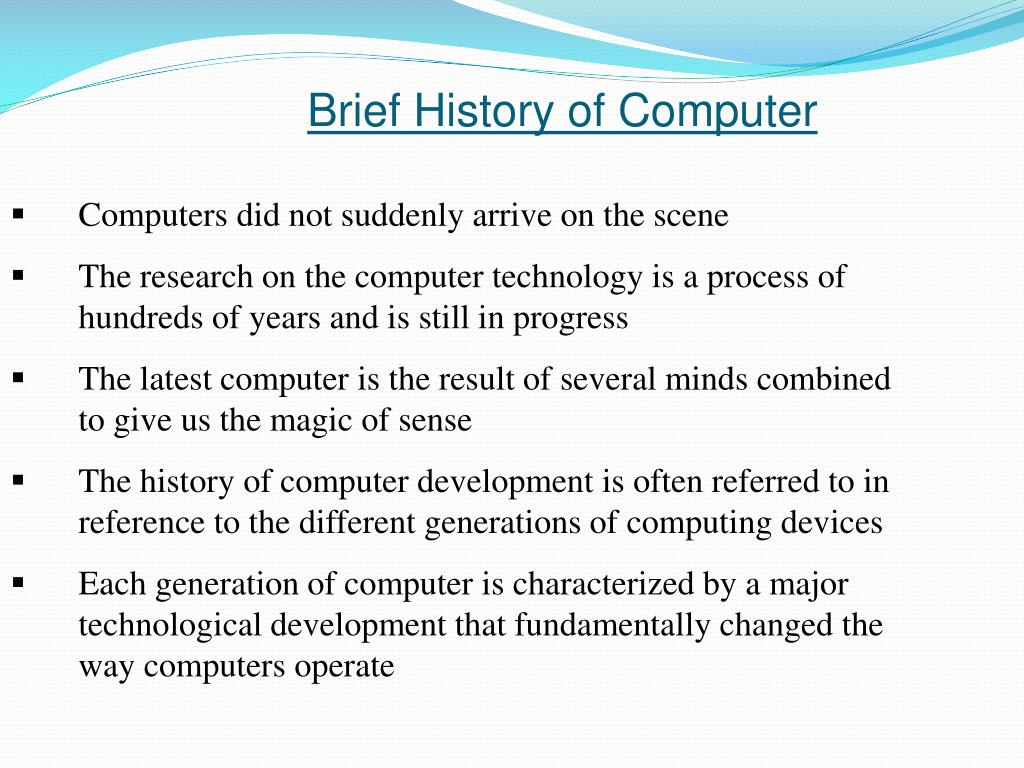 Brief History of Computer

▪ Computers did not suddenly arrive on the scene

▪ The research on the computer technology is a process of hundreds of years and is still in progress

▪ The latest computer is the result of several minds combined to give us the magic of sense

▪ The history of computer development is often referred to in reference to the different generations of computing devices

▪ Each generation of computer is characterized by a major technological development that fundamentally changed the way computers operate